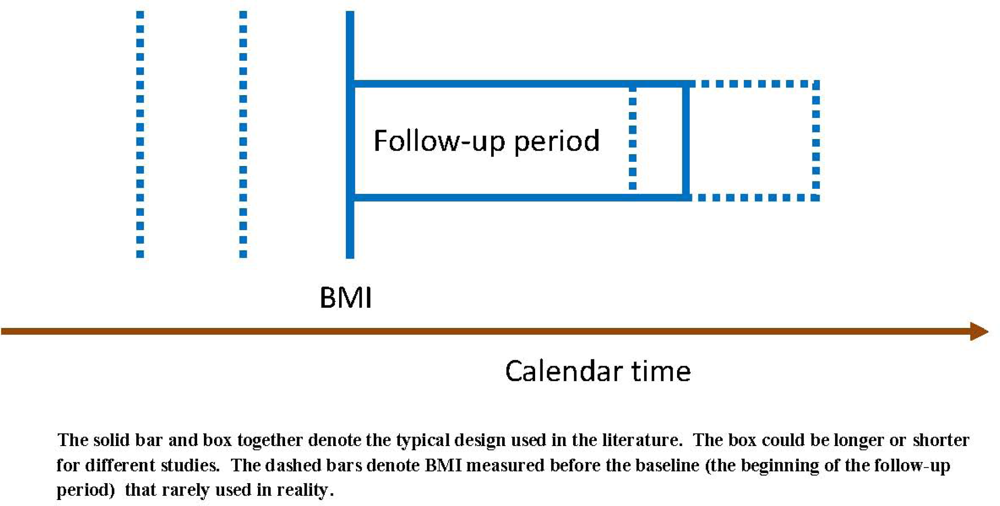 Follow-up period

BMI

Calendar time

The solid bar and box together denote the typical design used in the literature. The box could be longer or shorter for different studies. The dashed bars denote BMI measured before the baseline (the beginning of the follow-up period) that rarely used in reality.